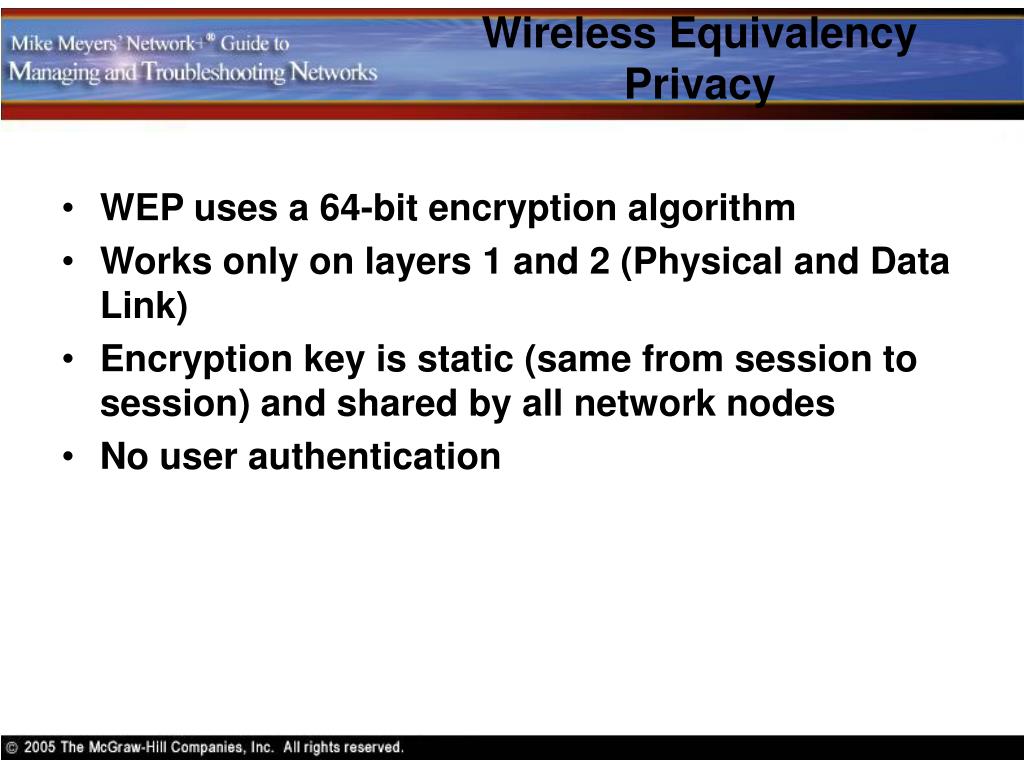 Mike Meyers' Network+® Guide to Managing and Troubleshooting Networks

Wireless Equivalency Privacy

• WEP uses a 64-bit encryption algorithm
• Works only on layers 1 and 2 (Physical and Data Link)
• Encryption key is static (same from session to session) and shared by all network nodes
• No user authentication

© 2005 The McGraw-Hill Companies, Inc. All rights reserved.